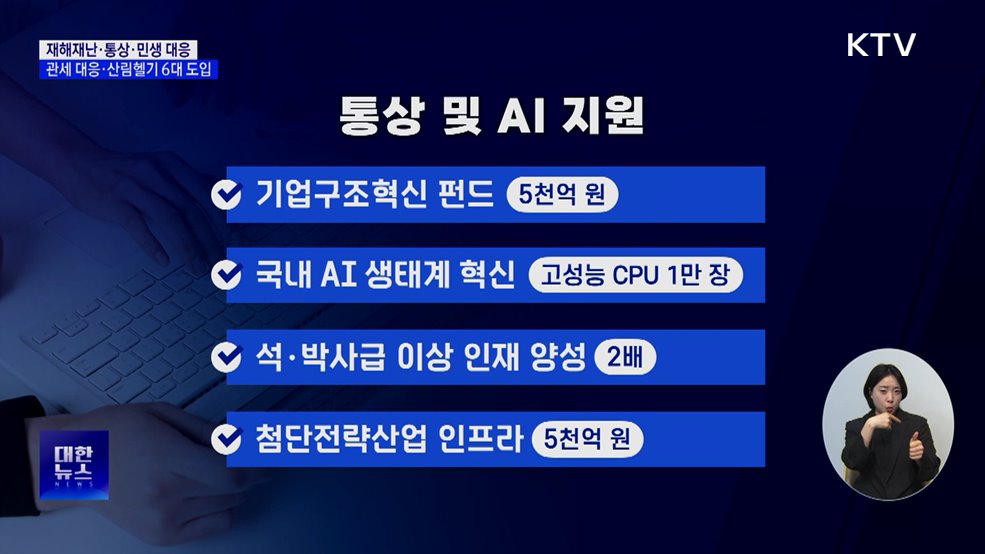 재해재난·통상·민생 대응
관세 대응·산림헬기 6대 도입

KTV

통상 및 AI 지원

기업구조혁신 펀드 5천억 원

국내 AI 생태계 혁신 고성능 CPU 1만 장

석·박사급 이상 인재 양성 2배

첨단전략산업 인프라 5천억 원

대한뉴스
NEWS